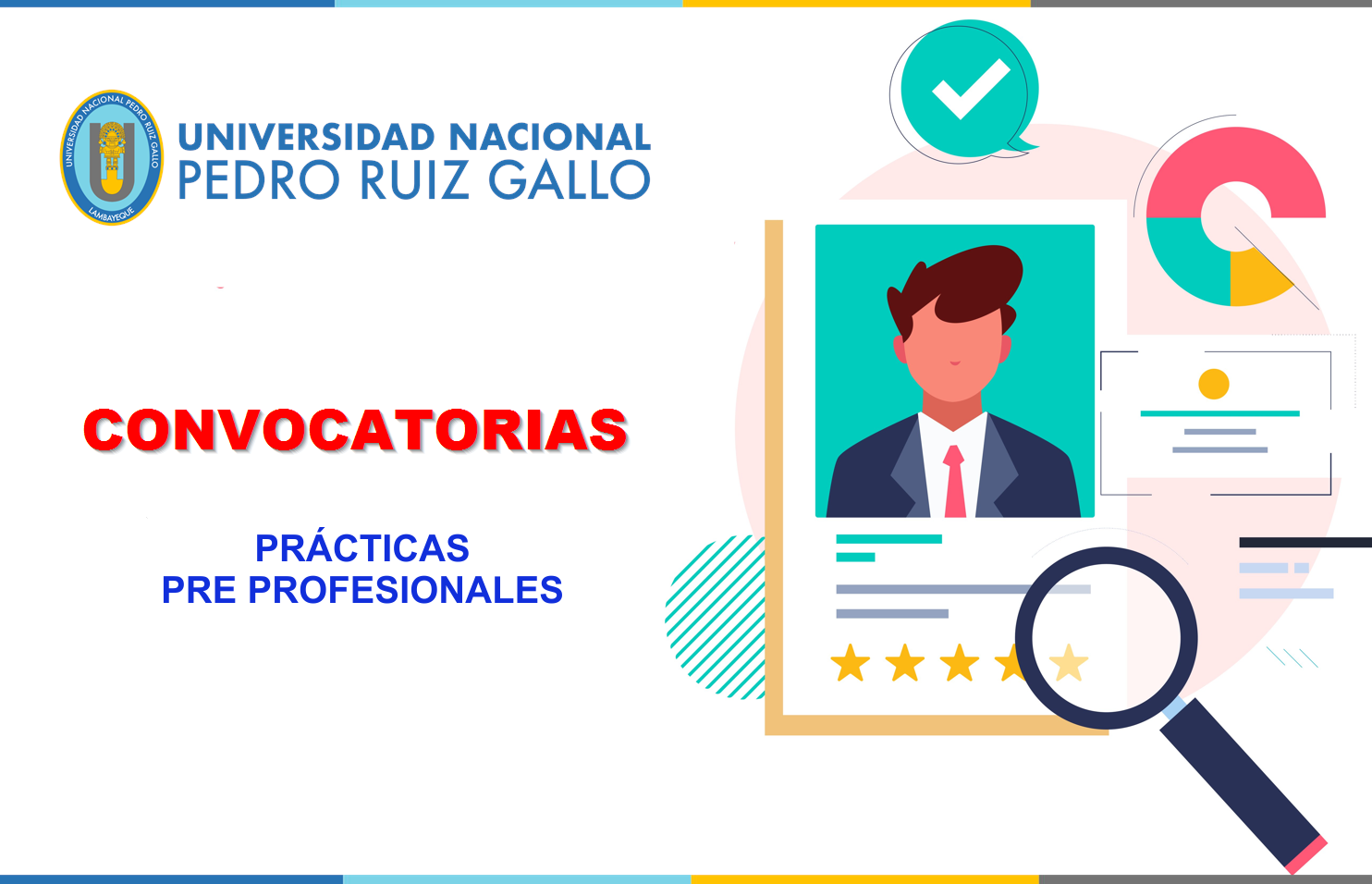 UNIVERSIDAD NACIONAL PEDRO RUIZ GALLO
LAMBAYEQUE

UNIVERSIDAD NACIONAL
PEDRO RUIZ GALLO

CONVOCATORIAS

PRÁCTICAS
PRE PROFESIONALES